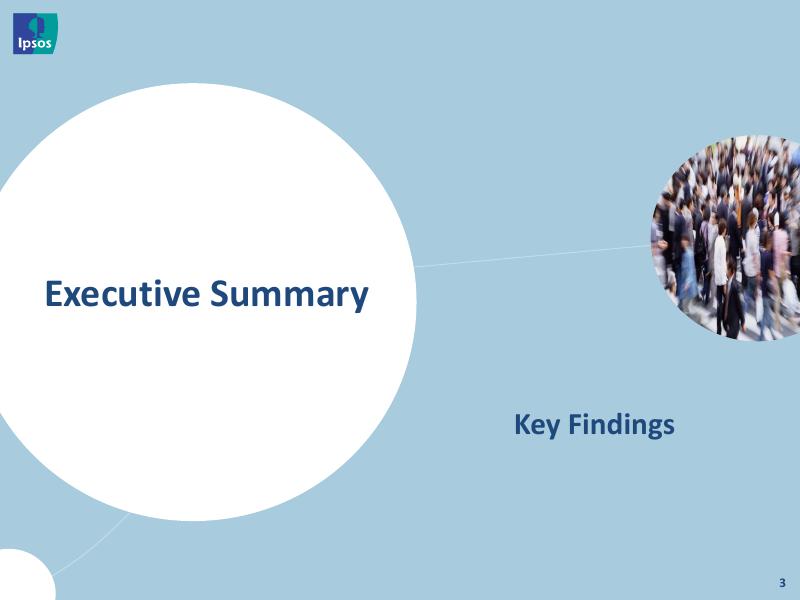 Ipsos

Executive Summary

Key Findings

3